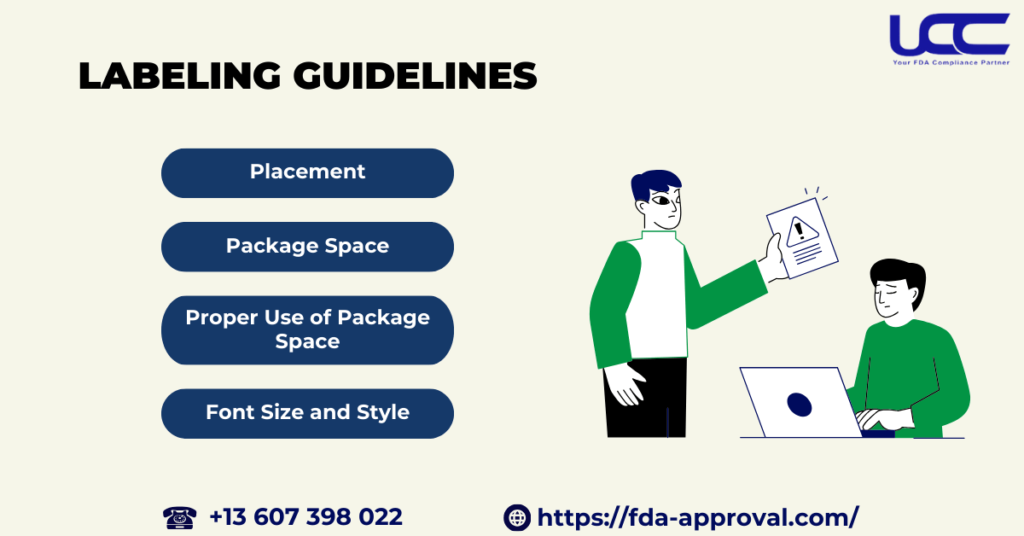 UCC
Your FDA Compliance Partner

LABELING GUIDELINES

Placement

Package Space

Proper Use of Package Space

Font Size and Style

+13 607 398 022

https://fda-approval.com/